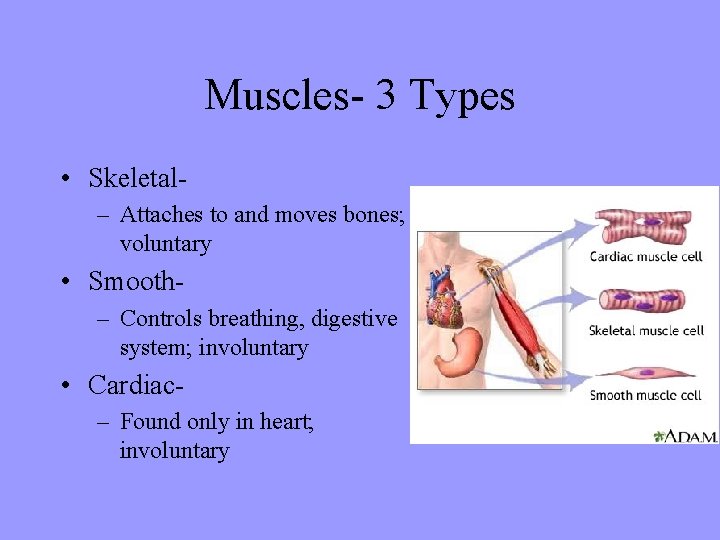 Muscles- 3 Types

• Skeletal-
– Attaches to and moves bones; voluntary
• Smooth-
– Controls breathing, digestive system; involuntary
• Cardiac-
– Found only in heart; involuntary

Cardiac muscle cell
Skeletal muscle cell
Smooth muscle cell
A.D.A.M.